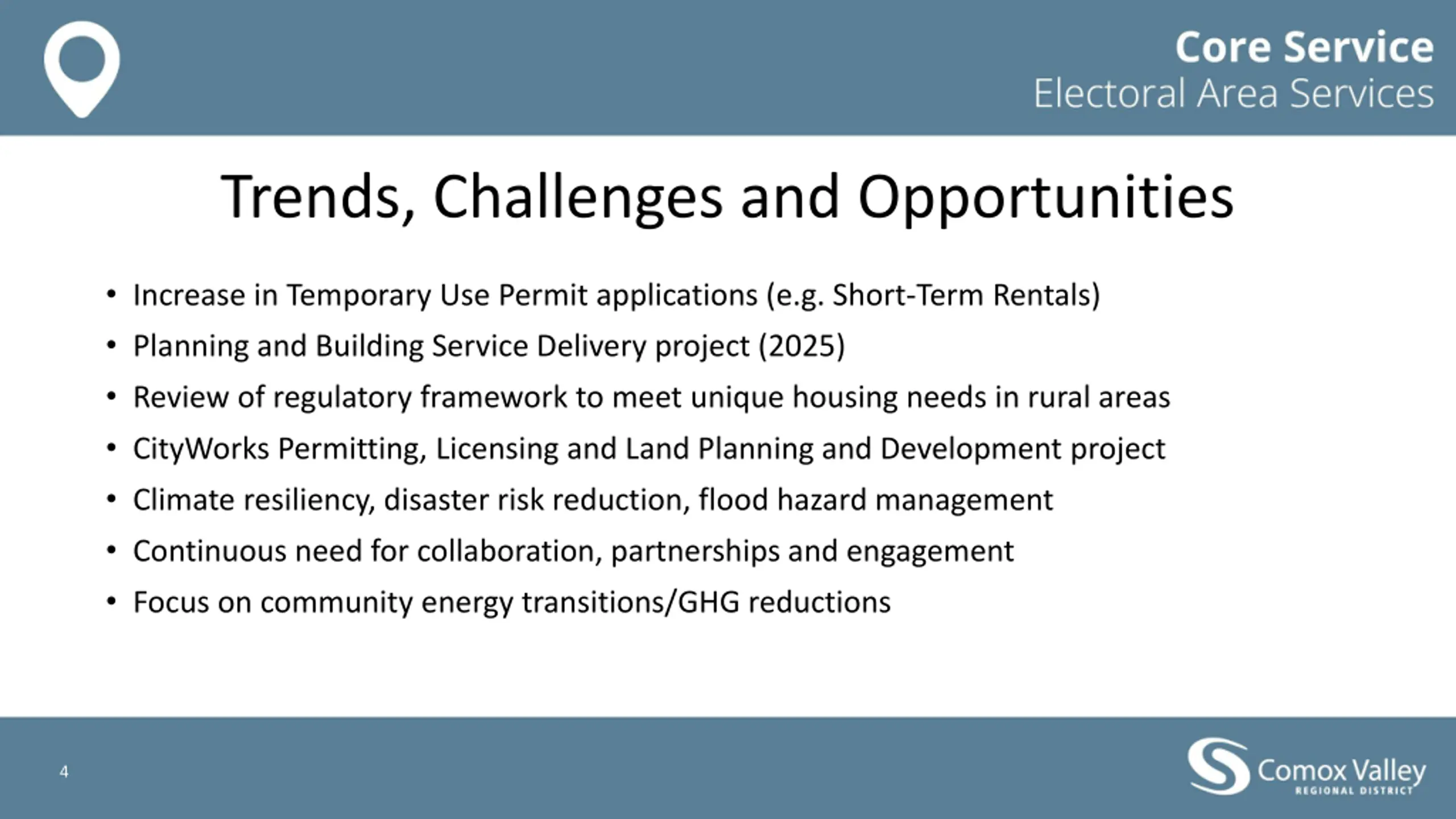 Core Service
Electoral Area Services

Trends, Challenges and Opportunities

• Increase in Temporary Use Permit applications (e.g. Short-Term Rentals)
• Planning and Building Service Delivery project (2025)
• Review of regulatory framework to meet unique housing needs in rural areas
• CityWorks Permitting, Licensing and Land Planning and Development project
• Climate resiliency, disaster risk reduction, flood hazard management
• Continuous need for collaboration, partnerships and engagement
• Focus on community energy transitions/GHG reductions

4

Comox Valley
REGIONAL DISTRICT